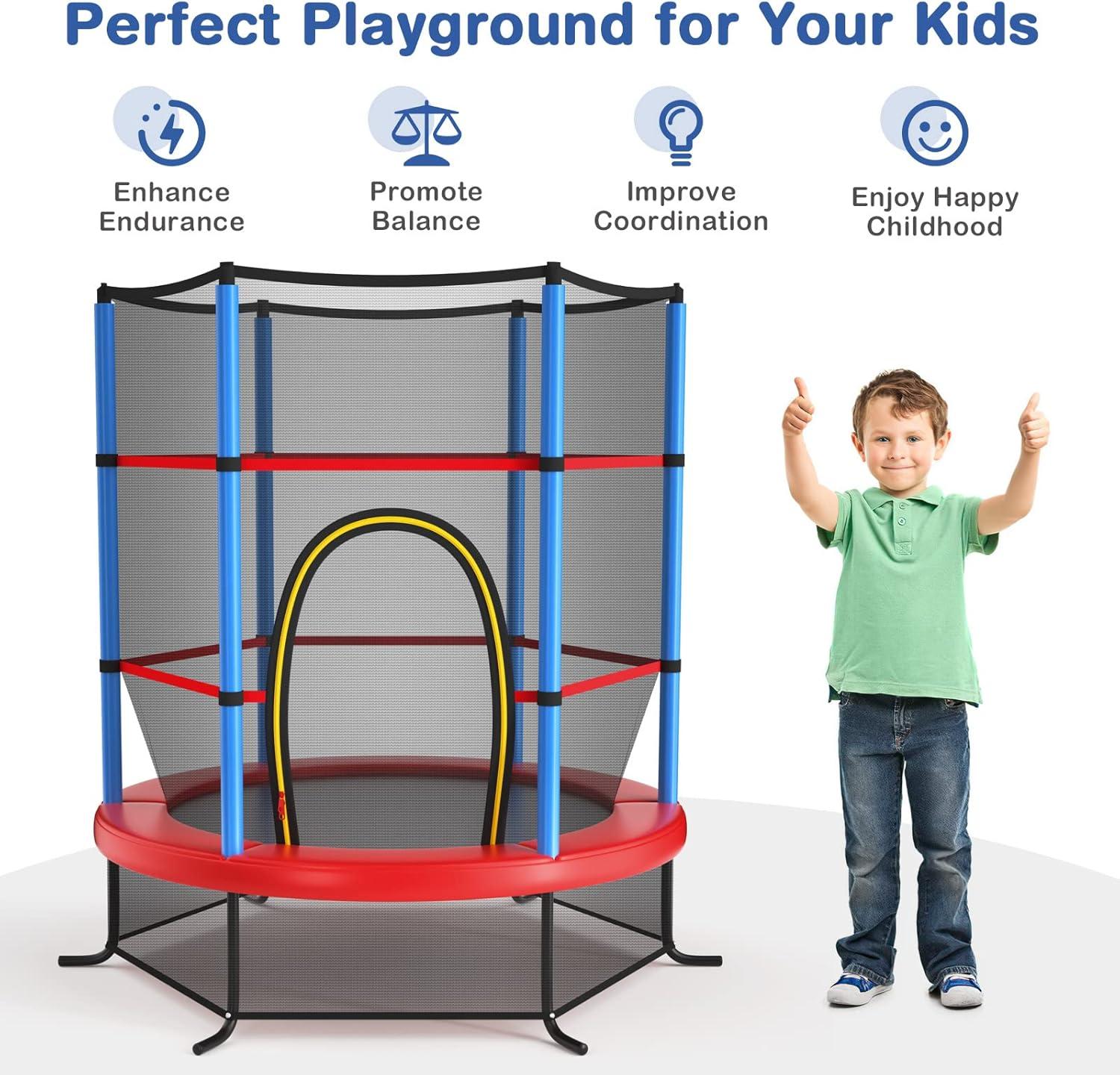 Perfect Playground for Your Kids

Enhance Endurance

Promote Balance

Improve Coordination

Enjoy Happy Childhood